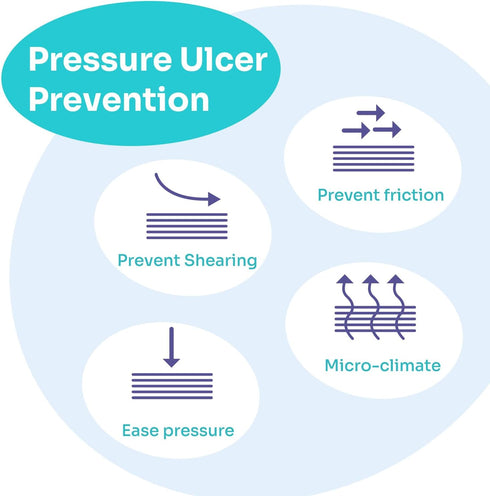 Pressure Ulcer Prevention

Prevent friction

Prevent Shearing

Micro-climate

Ease pressure